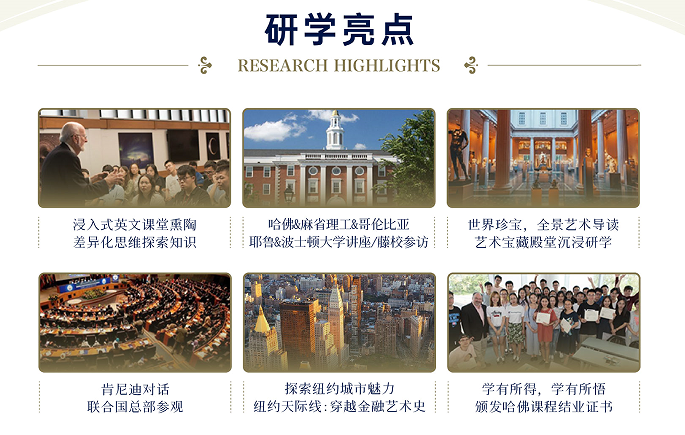 研学亮点

RESEARCH HIGHLIGHTS

浸入式英文课堂熏陶
差异化思维探索知识

哈佛&麻省理工&哥伦比亚
耶鲁&波士顿大学讲座/藤校参访

世界珍宝，全景艺术导读
艺术宝藏殿堂沉浸研学

肯尼迪对话
联合国总部参观

探索纽约城市魅力
纽约天际线：穿越金融艺术史

学有所得，学有所悟
颁发哈佛课程结业证书